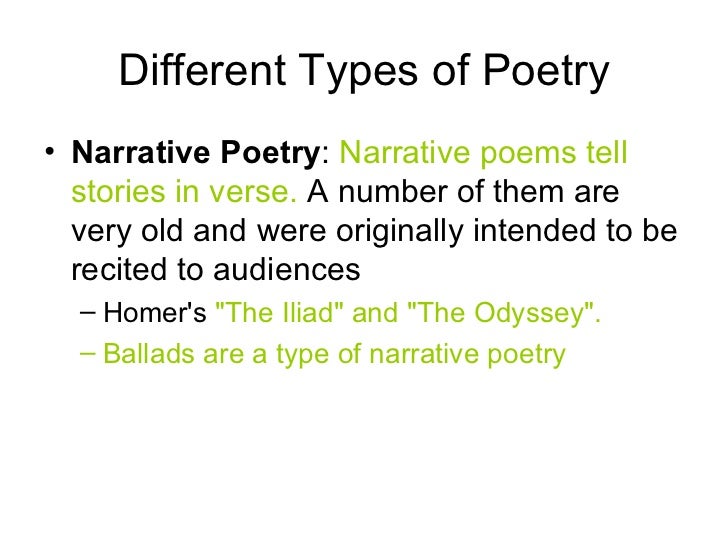 Different Types of Poetry

• Narrative Poetry: Narrative poems tell stories in verse. A number of them are very old and were originally intended to be recited to audiences

– Homer's "The Iliad" and "The Odyssey".

– Ballads are a type of narrative poetry